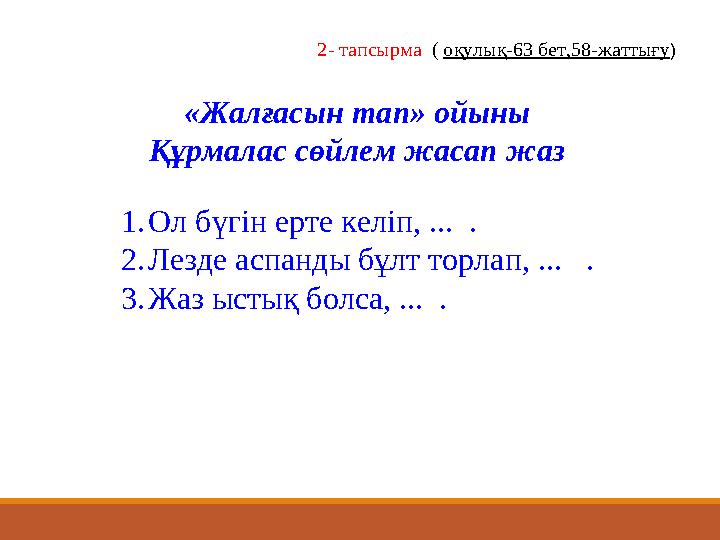 2- тапсырма ( оқулық-63 бет,58-жаттығу)

«Жалғасын тап» ойыны
Құрмалас сөйлем жасап жаз

1. Ол бүгін ерте келіп, ... .
2. Лезде аспанды бұлт торлап, ... .
3. Жаз ыстық болса, ... .